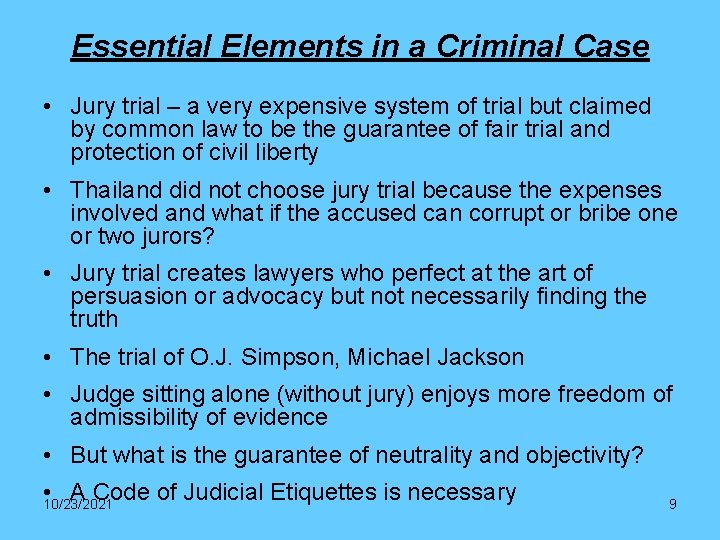 Essential Elements in a Criminal Case

• Jury trial – a very expensive system of trial but claimed by common law to be the guarantee of fair trial and protection of civil liberty

• Thailand did not choose jury trial because the expenses involved and what if the accused can corrupt or bribe one or two jurors?

• Jury trial creates lawyers who perfect at the art of persuasion or advocacy but not necessarily finding the truth

• The trial of O.J. Simpson, Michael Jackson

• Judge sitting alone (without jury) enjoys more freedom of admissibility of evidence

• But what is the guarantee of neutrality and objectivity?

• A Code of Judicial Etiquettes is necessary

10/23/2021

9